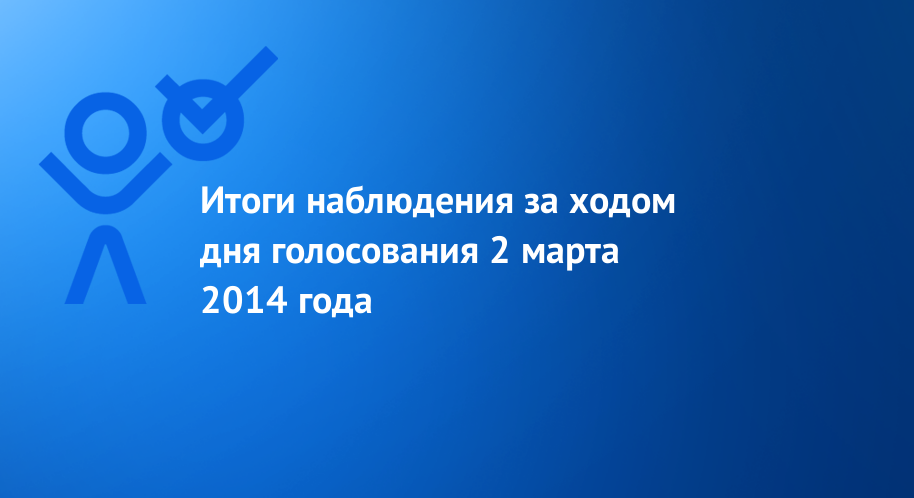 Итоги наблюдения за ходом дня голосования 2 марта 2014 года